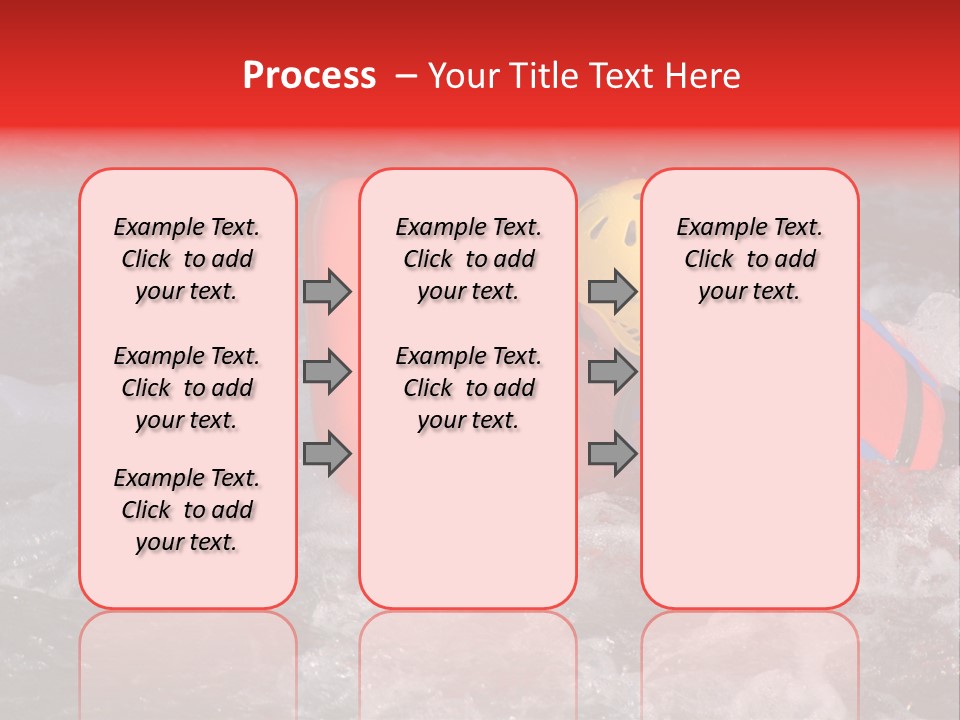 Process – Your Title Text Here

Example Text. Click to add your text.

Example Text. Click to add your text.

Example Text. Click to add your text.

Example Text. Click to add your text.

Example Text. Click to add your text.

Example Text. Click to add your text.